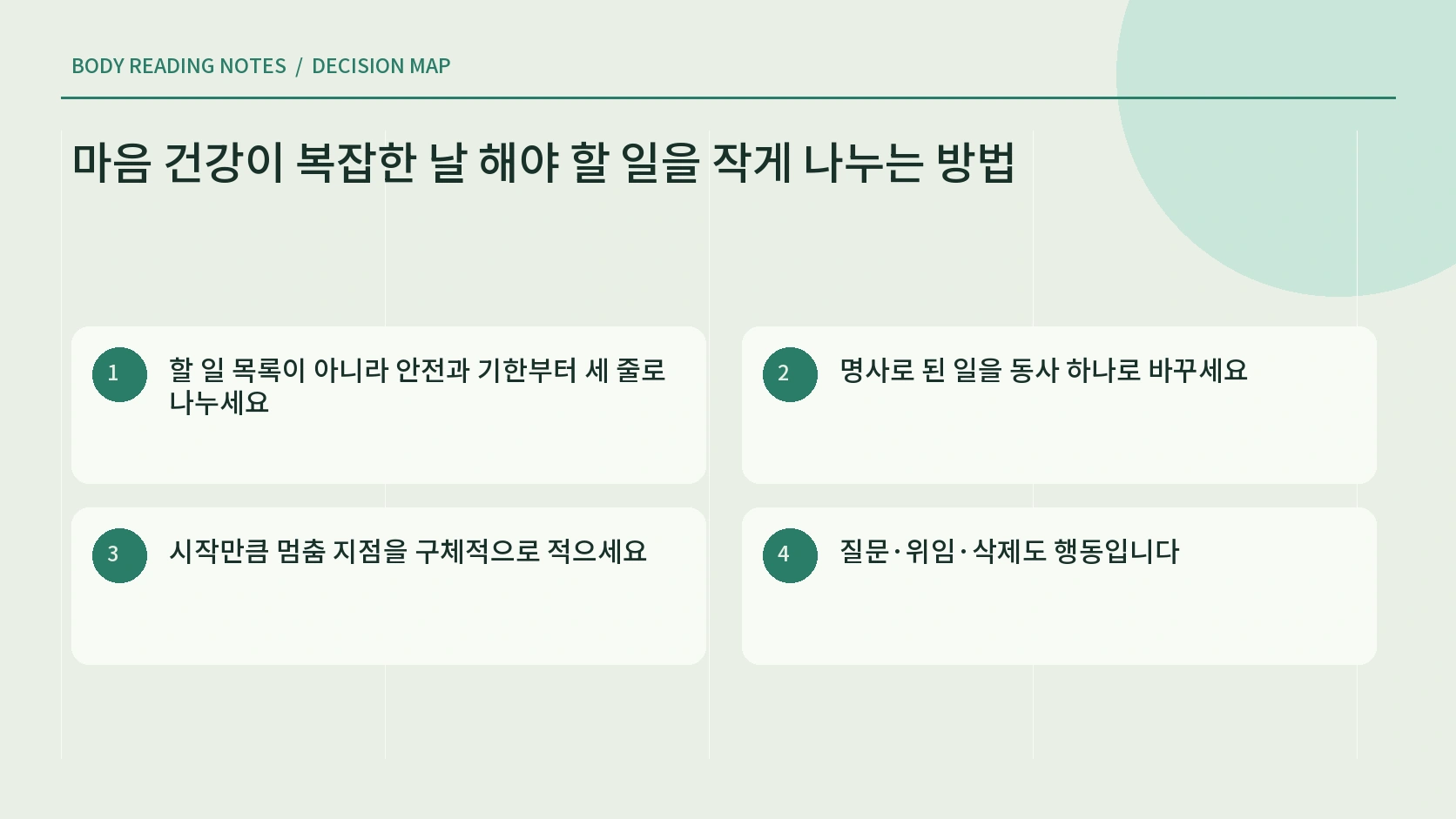 BODY READING NOTES / DECISION MAP

마음 건강이 복잡한 날 해야 할 일을 작게 나누는 방법

1 할 일 목록이 아니라 안전과 기한부터 세 줄로 나누세요

2 명사로 된 일을 동사 하나로 바꾸세요

3 시작만큼 멈춤 지점을 구체적으로 적으세요

4 질문·위임·삭제도 행동입니다